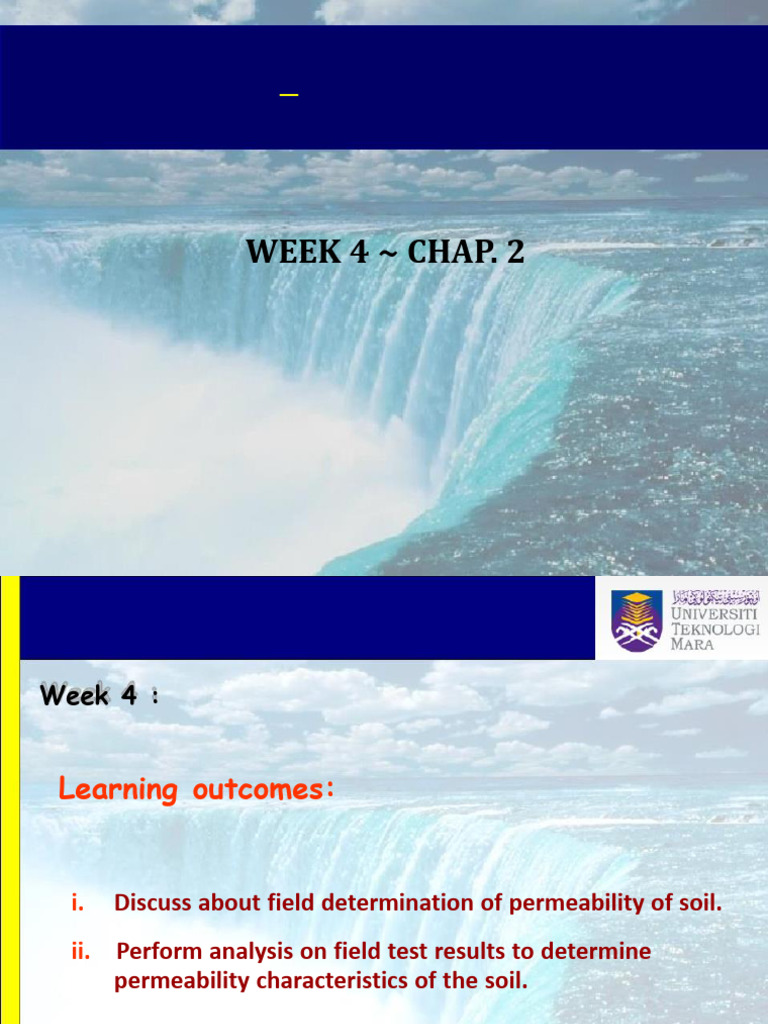 WEEK 4 ~ CHAP. 2

UNIVERSITI TEKNOLOGI MARA

Week 4 :

Learning outcomes:

i. Discuss about field determination of permeability of soil.

ii. Perform analysis on field test results to determine permeability characteristics of the soil.